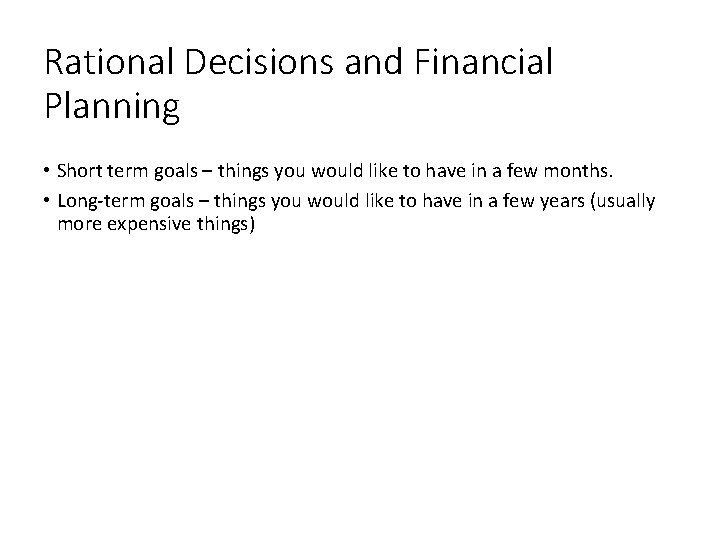 Rational Decisions and Financial Planning

• Short term goals – things you would like to have in a few months.
• Long-term goals – things you would like to have in a few years (usually more expensive things)